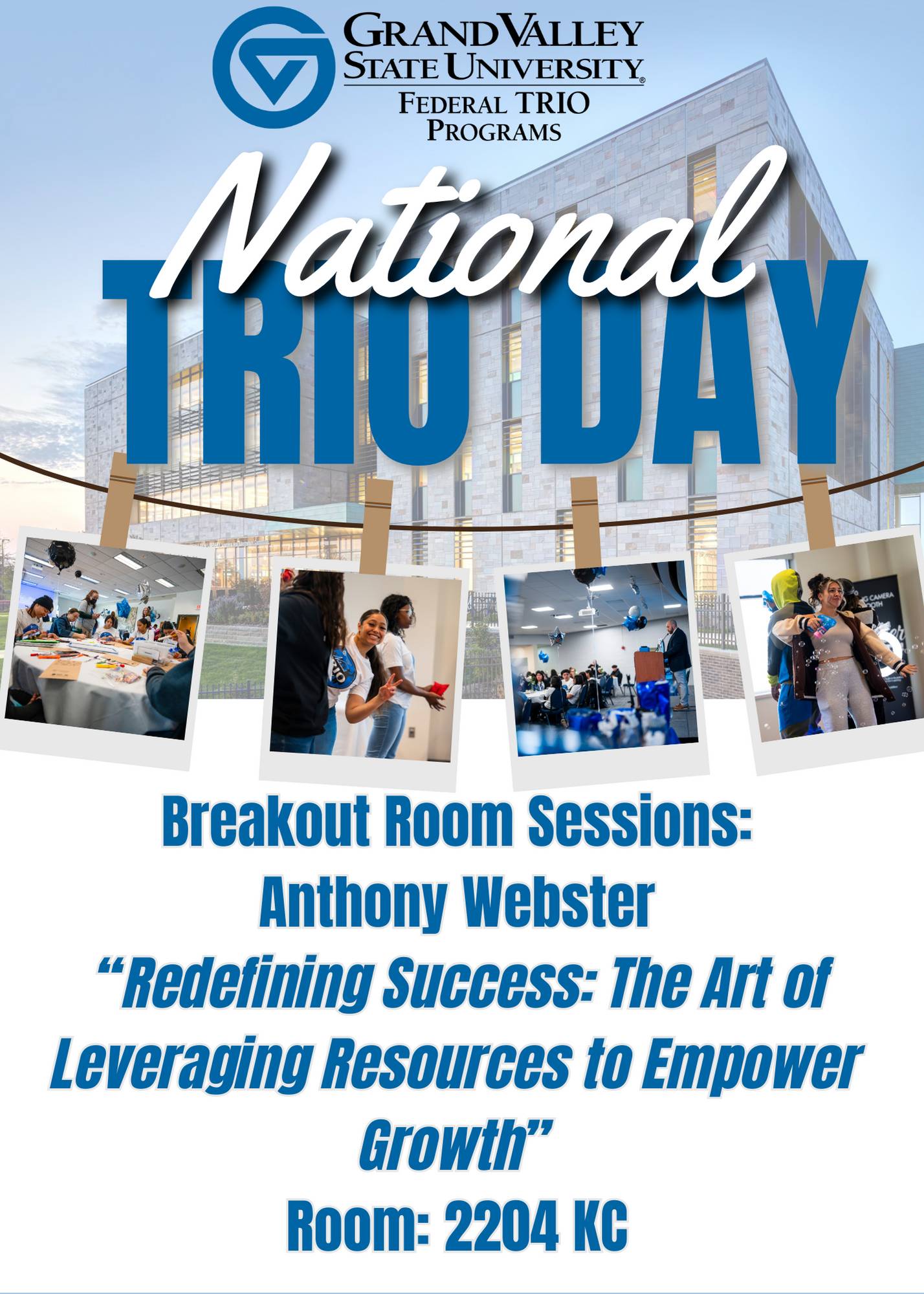 GRAND VALLEY STATE UNIVERSITY®
FEDERAL TRIO PROGRAMS

National
TRIO DAY

Breakout Room Sessions:
Anthony Webster
“Redefining Success: The Art of Leveraging Resources to Empower Growth”
Room: 2204 KC